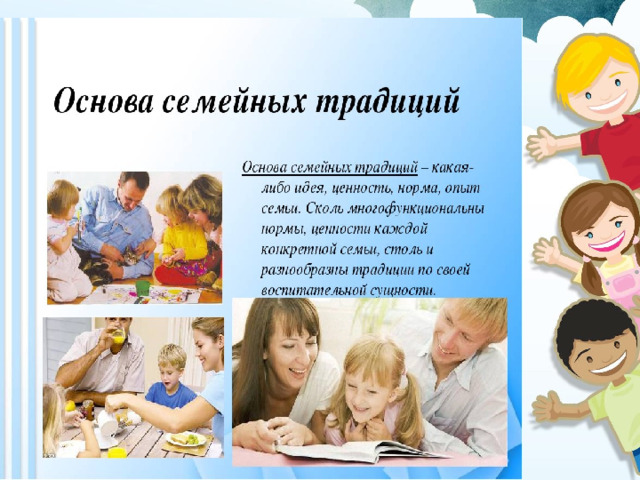 Основа семейных традиций

Основа семейных традиций – какая-либо идея, ценность, норма, опыт семьи. Сколь многофункциональны нормы, ценности каждой конкретной семьи, столь и разнообразны традиции по своей воспитательной сущности.